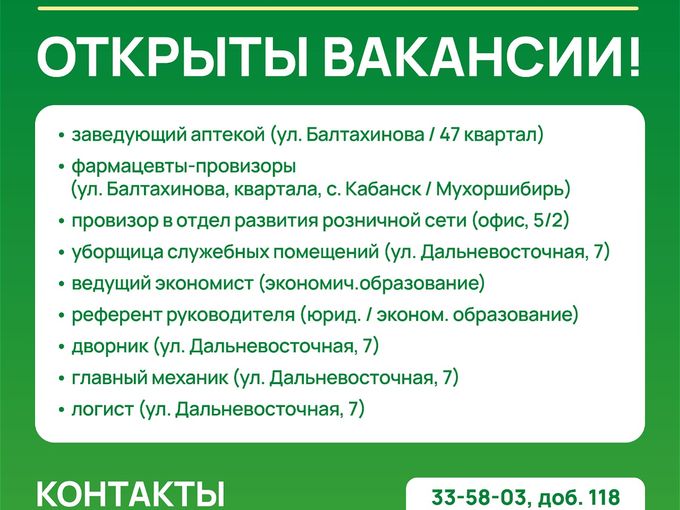 ОТКРЫТЫ ВАКАНСИИ!

• заведующий аптекой (ул. Балтахинова / 47 квартал)
• фармацевты-провизоры (ул. Балтахинова, квартала, с. Кабанск / Мухоршибирь)
• провизор в отдел развития розничной сети (офис, 5/2)
• уборщица служебных помещений (ул. Дальневосточная, 7)
• ведущий экономист (экономич.образование)
• референт руководителя (юрид. / эконом. образование)
• дворник (ул. Дальневосточная, 7)
• главный механик (ул. Дальневосточная, 7)
• логист (ул. Дальневосточная, 7)

КОНТАКТЫ

33-58-03, доб. 118